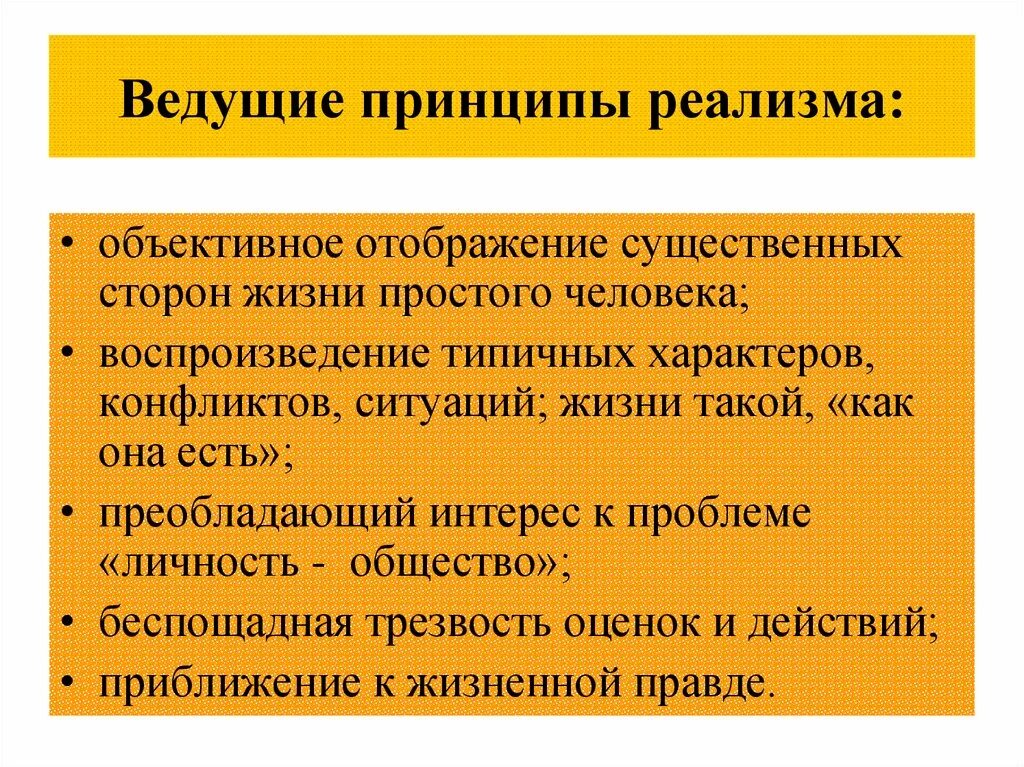 Ведущие принципы реализма:

• объективное отображение существенных сторон жизни простого человека;
• воспроизведение типичных характеров, конфликтов, ситуаций; жизни такой, «как она есть»;
• преобладающий интерес к проблеме «личность - общество»;
• беспощадная трезвость оценок и действий;
• приближение к жизненной правде.